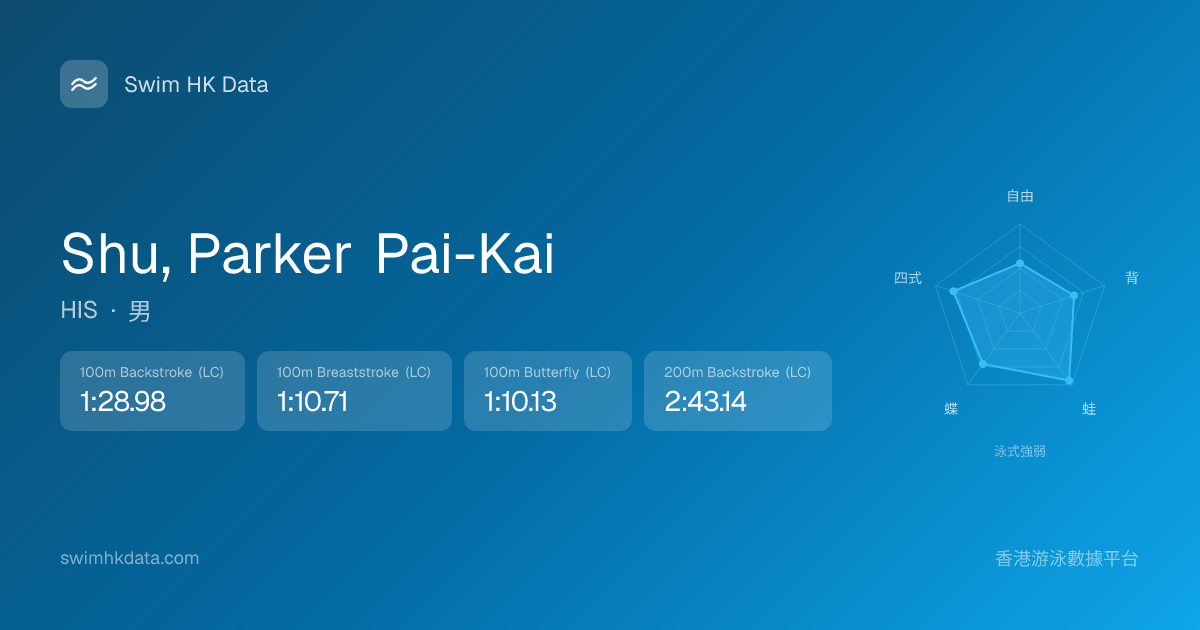 Swim HK Data

Shu, Parker Pai-Kai

HIS · 男

100m Backstroke (LC)
1:28.98

100m Breaststroke (LC)
1:10.71

100m Butterfly (LC)
1:10.13

200m Backstroke (LC)
2:43.14

自由
背
蛙
蝶
四式
泳式強弱

swimhkdata.com

香港游泳數據平台